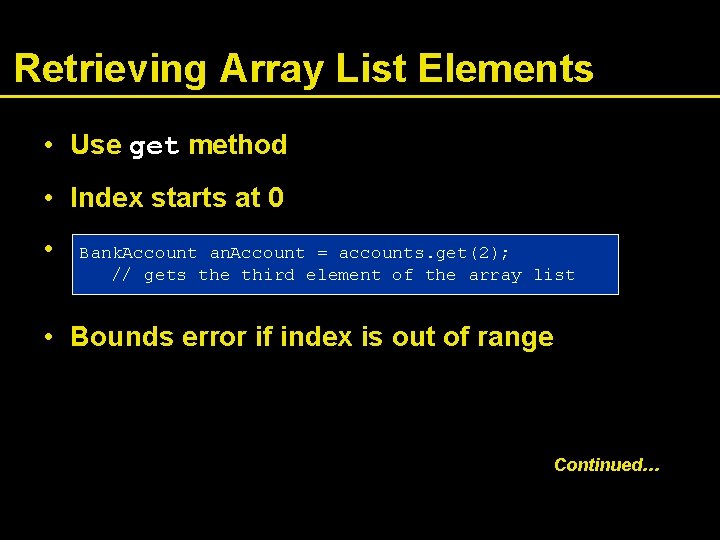 Retrieving Array List Elements

• Use get method

• Index starts at 0

• BankAccount anAccount = accounts.get(2);
// gets the third element of the array list

• Bounds error if index is out of range

Continued…